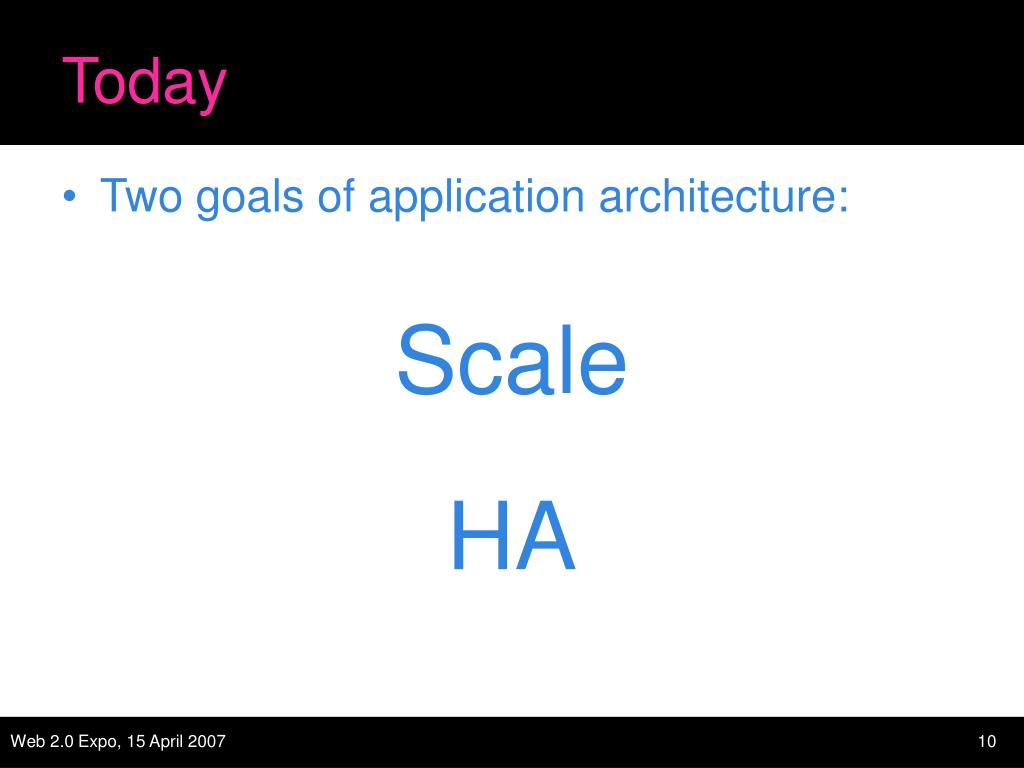 Today

• Two goals of application architecture:

Scale

HA

Web 2.0 Expo, 15 April 2007

10